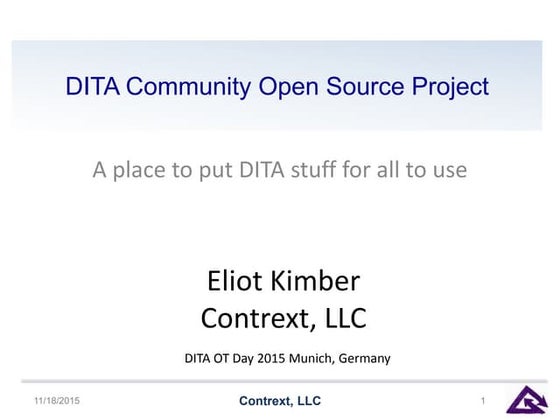 DITA Community Open Source Project

A place to put DITA stuff for all to use

Eliot Kimber
Contrext, LLC

DITA OT Day 2015 Munich, Germany

11/18/2015

Contrext, LLC

1